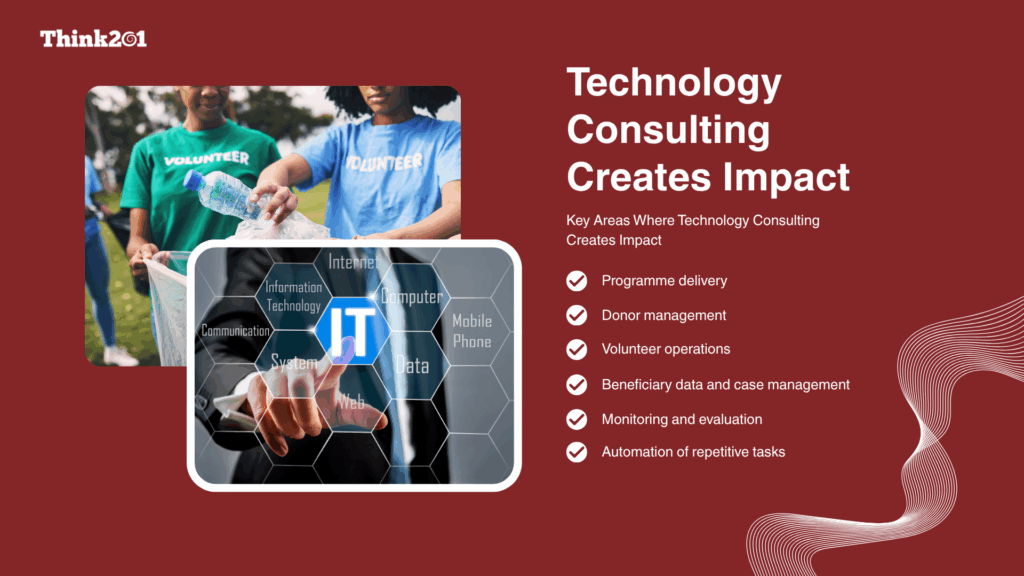 Think201

VOLUNTEER

VOLUNTEER

Internet

Information Technology

Computer

Communication

IT

Mobile Phone

System

Data

Web

Technology Consulting Creates Impact

Key Areas Where Technology Consulting Creates Impact

Programme delivery

Donor management

Volunteer operations

Beneficiary data and case management

Monitoring and evaluation

Automation of repetitive tasks